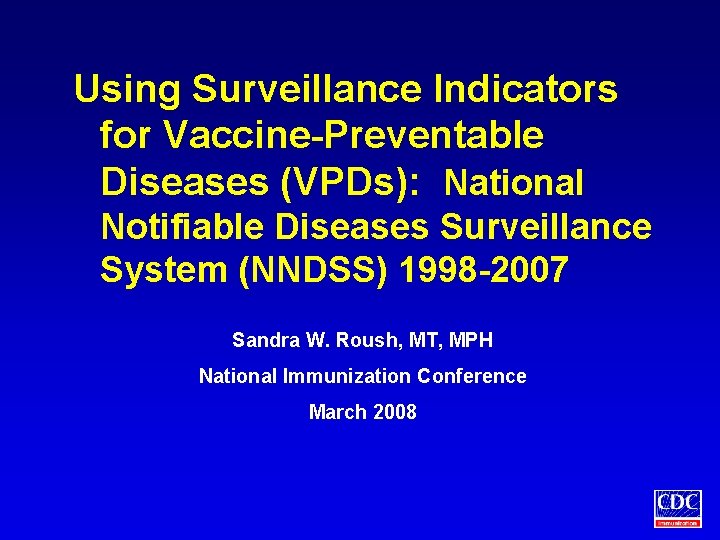 Using Surveillance Indicators for Vaccine-Preventable Diseases (VPDs): National Notifiable Diseases Surveillance System (NNDSS) 1998-2007

Sandra W. Roush, MT, MPH

National Immunization Conference

March 2008

CDC
Immunization